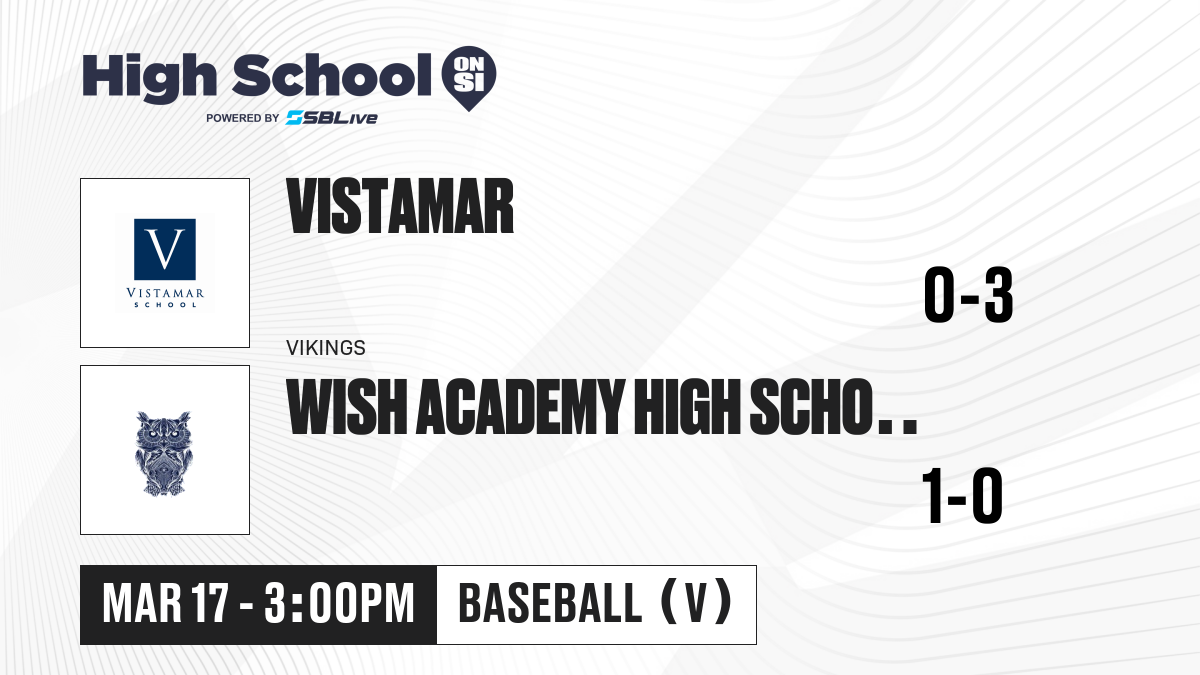 High School ON SI
POWERED BY SBLive

V
VISTAMAR SCHOOL

VISTAMAR

0-3

VIKINGS

WISH ACADEMY HIGH SCHO..

1-0

MAR 17 - 3:00PM

BASEBALL (V)